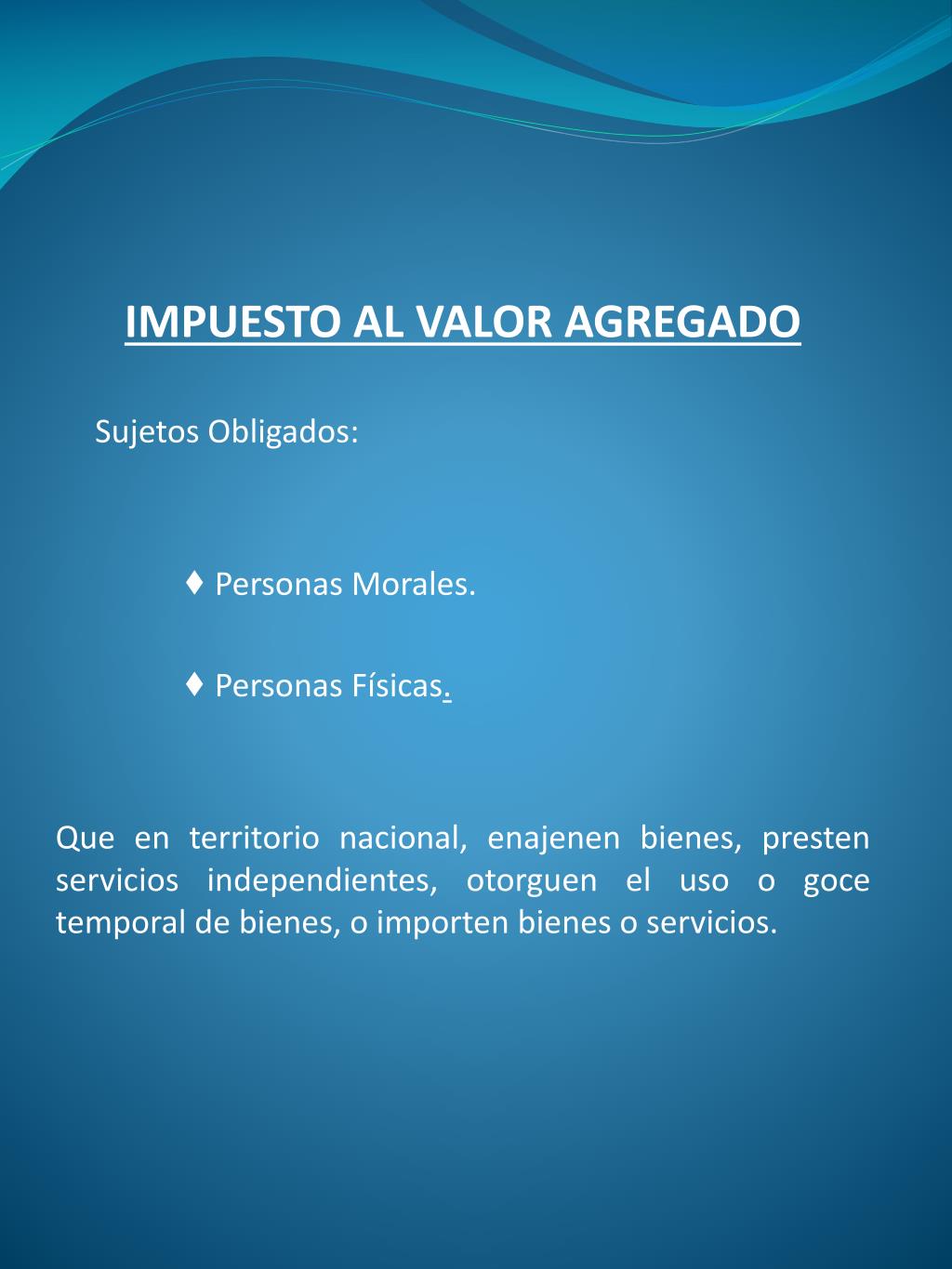 IMPUESTO AL VALOR AGREGADO

Sujetos Obligados:

♦ Personas Morales.

♦ Personas Físicas.

Que en territorio nacional, enajenen bienes, presten servicios independientes, otorguen el uso o goce temporal de bienes, o importen bienes o servicios.